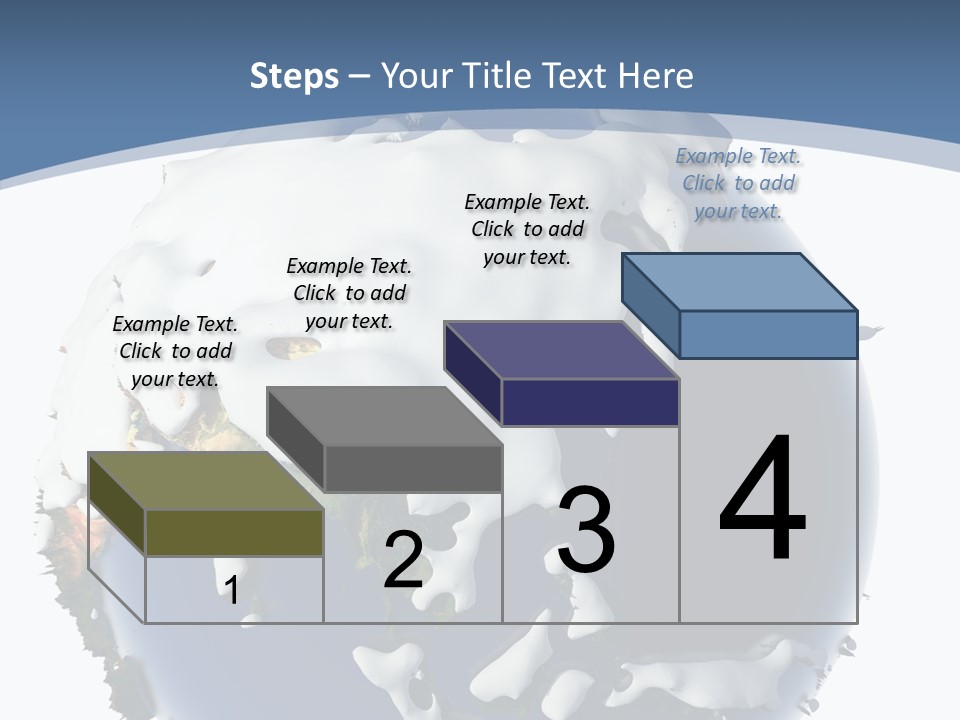 Steps – Your Title Text Here

Example Text. Click to add your text.

Example Text. Click to add your text.

Example Text. Click to add your text.

Example Text. Click to add your text.

1

2

3

4